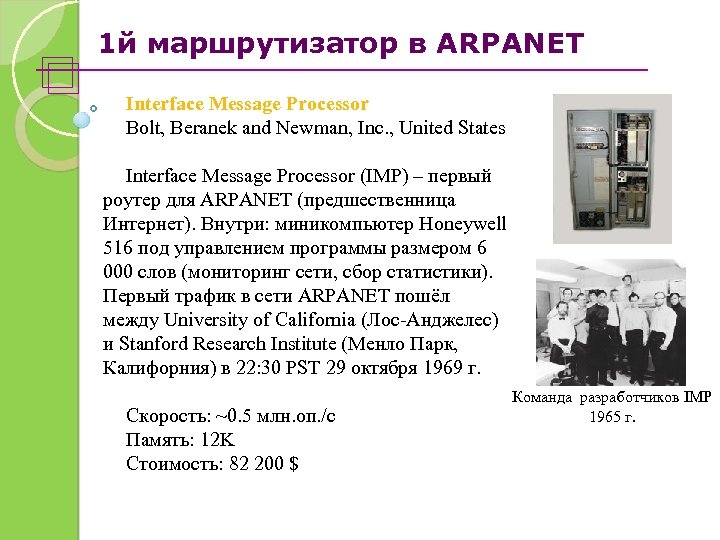 1й маршрутизатор в ARPANET

Interface Message Processor
Bolt, Beranek and Newman, Inc., United States

Interface Message Processor (IMP) – первый роутер для ARPANET (предшественница Интернет). Внутри: миникомпьютер Honeywell 516 под управлением программы размером 6 000 слов (мониторинг сети, сбор статистики). Первый трафик в сети ARPANET пошёл между University of California (Лос-Анджелес) и Stanford Research Institute (Менло Парк, Калифорния) в 22:30 PST 29 октября 1969 г.

Скорость: ~0.5 млн.оп./с
Память: 12K
Стоимость: 82 200 $

Команда разработчиков IMP 1965 г.